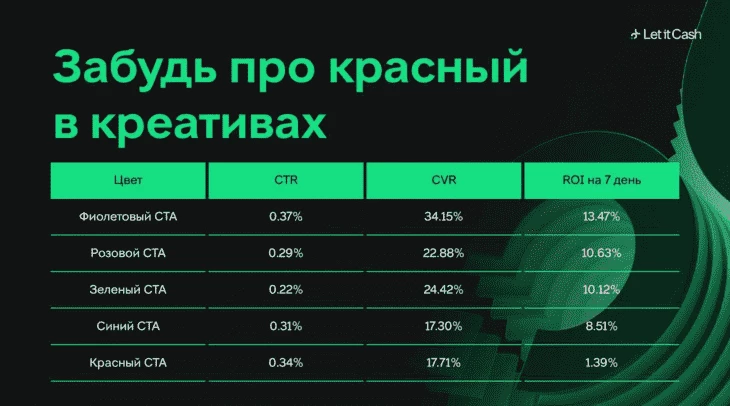 Let it Cash

Забудь про красный в креативах

| Цвет | CTR | CVR | ROI на 7 день |
|---|---|---|---|
| Фиолетовый CTA | 0.37% | 34.15% | 13.47% |
| Розовой CTA | 0.29% | 22.88% | 10.63% |
| Зеленый CTA | 0.22% | 24.42% | 10.12% |
| Синий CTA | 0.31% | 17.30% | 8.51% |
| Красный CTA | 0.34% | 17.71% | 1.39% |